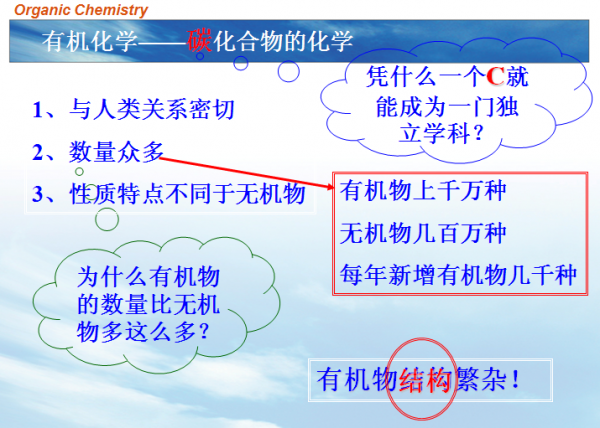 Organic Chemistry

有机化学——碳化合物的化学

凭什么一个C就能成为一门独立学科？

1、与人类关系密切

2、数量众多

3、性质特点不同于无机物

有机物上千万种

无机物几百万种

每年新增有机物几千种

为什么有机物的数量比无机物多这么多？

有机物结构繁杂！